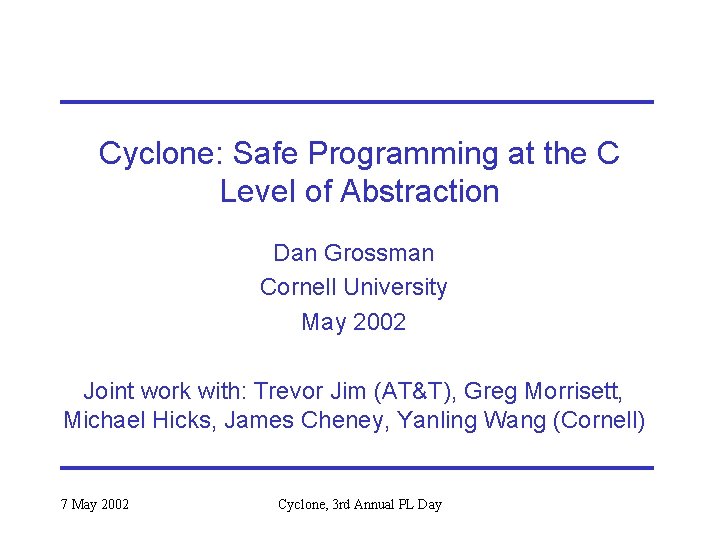 Cyclone: Safe Programming at the C Level of Abstraction

Dan Grossman
Cornell University
May 2002

Joint work with: Trevor Jim (AT&T), Greg Morrisett, Michael Hicks, James Cheney, Yanling Wang (Cornell)

7 May 2002

Cyclone, 3rd Annual PL Day